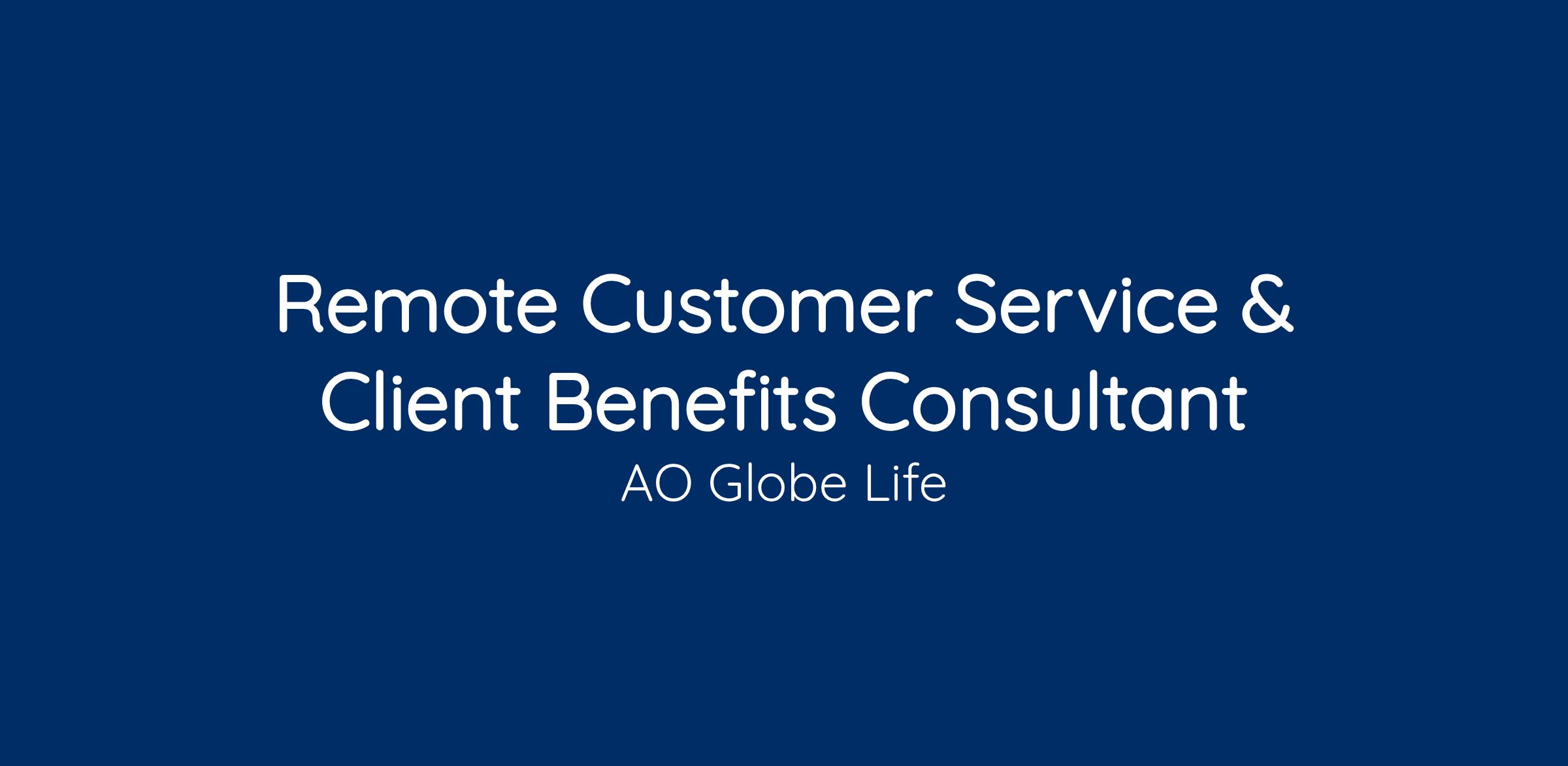 Remote Customer Service & Client Benefits Consultant

AO Globe Life